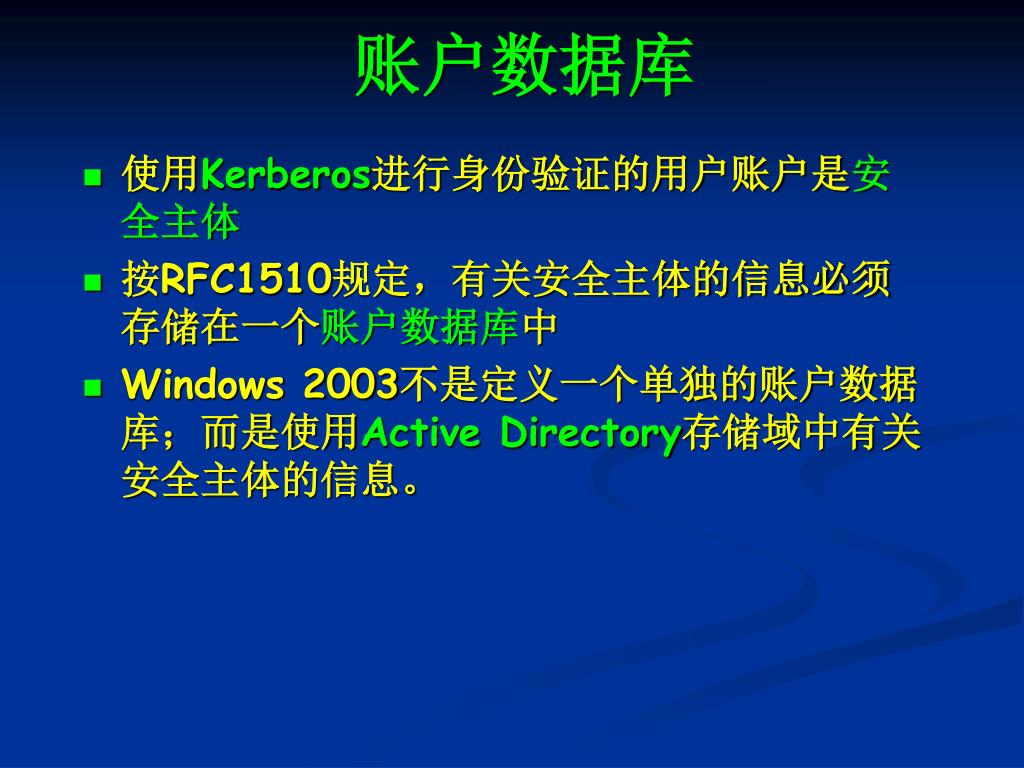 账户数据库

- 使用Kerberos进行身份验证的用户账户是安全主体
- 按RFC1510规定，有关安全主体的信息必须存储在一个账户数据库中
- Windows 2003不是定义一个单独的账户数据库；而是使用Active Directory存储域中有关安全主体的信息。